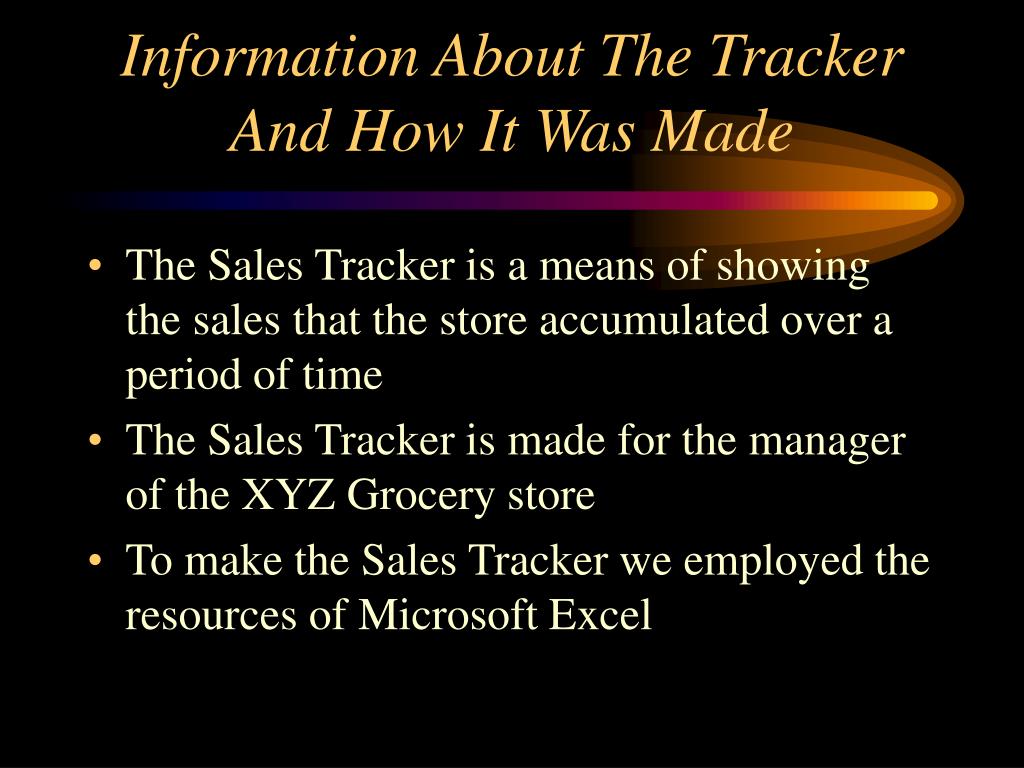 Information About The Tracker And How It Was Made

• The Sales Tracker is a means of showing the sales that the store accumulated over a period of time
• The Sales Tracker is made for the manager of the XYZ Grocery store
• To make the Sales Tracker we employed the resources of Microsoft Excel